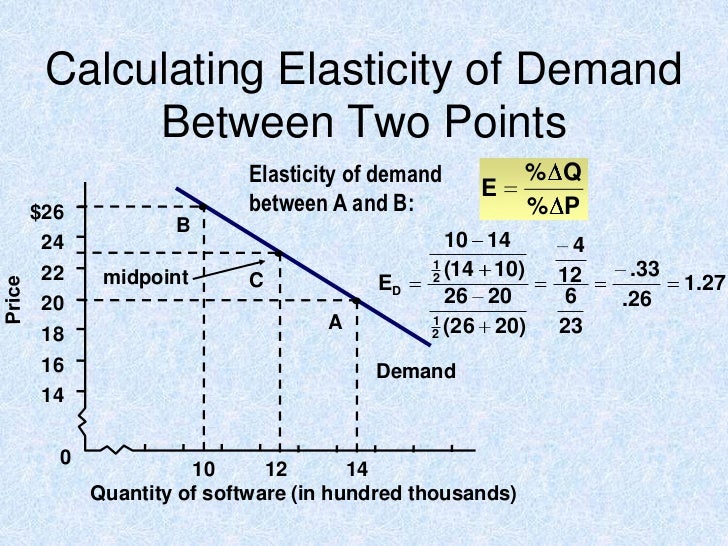 Calculating Elasticity of Demand Between Two Points

Elasticity of demand between A and B:

$E = \frac{\%\Delta Q}{\%\Delta P}$

$E_D = \frac{\frac{10-14}{\frac{1}{2}(14+10)}}{\frac{26-20}{\frac{1}{2}(26+20)}} = \frac{\frac{-4}{12}}{\frac{6}{23}} = \frac{-.33}{.26} = 1.27$

Price

$26
24
22
20
18
16
14
0

B
midpoint
C
A
Demand

10
12
14

Quantity of software (in hundred thousands)